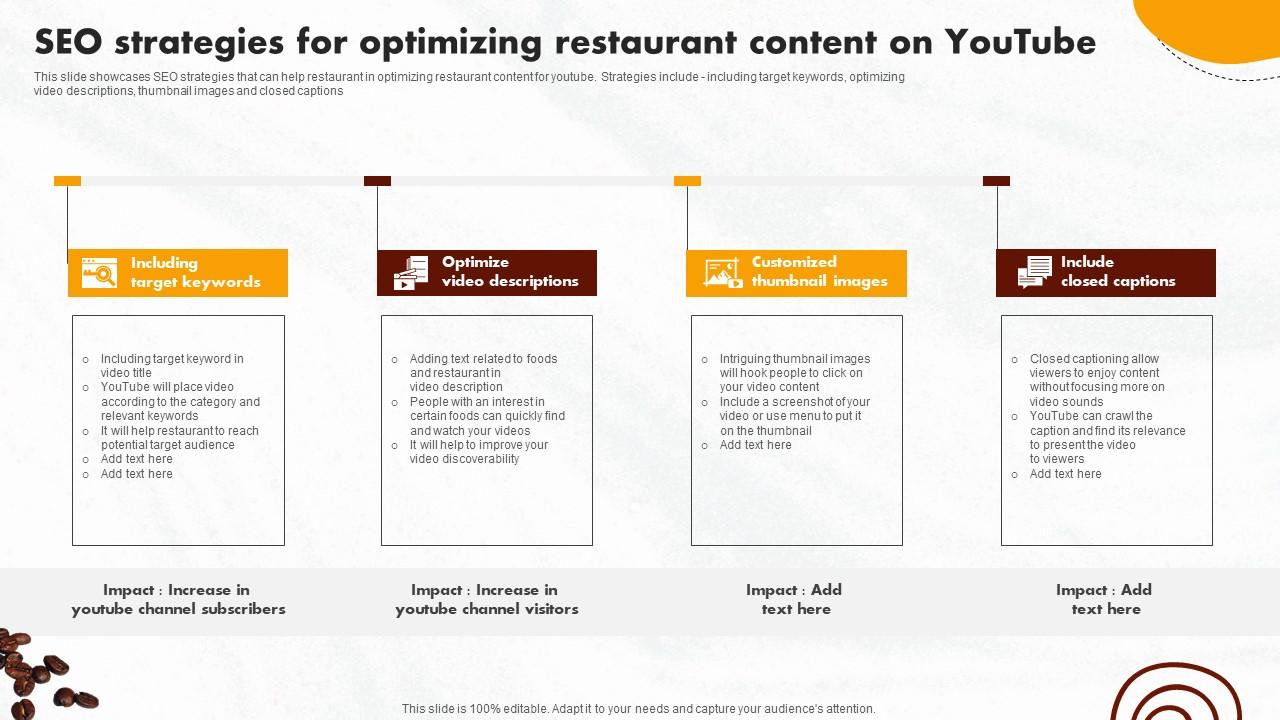 SEO strategies for optimizing restaurant content on YouTube

This slide showcases SEO strategies that can help restaurant in optimizing restaurant content for youtube. Strategies include - including target keywords, optimizing video descriptions, thumbnail images and closed captions

Including target keywords

- Including target keyword in video title
- YouTube will place video according to the category and relevant keywords
- It will help restaurant to reach potential target audience
- Add text here
- Add text here

Impact : Increase in youtube channel subscribers

Optimize video descriptions

- Adding text related to foods and restaurant in video description
- People with an interest in certain foods can quickly find and watch your videos
- It will help to improve your video discoverability

Impact : Increase in youtube channel visitors

Customized thumbnail images

- Intriguing thumbnail images will hook people to click on your video content
- Include a screenshot of your video or use menu to put it on the thumbnail
- Add text here

Impact : Add text here

Include closed captions

- Closed captioning allow viewers to enjoy content without focusing more on video sounds
- YouTube can crawl the caption and find its relevance to present the video to viewers
- Add text here

Impact : Add text here

This slide is 100% editable. Adapt it to your needs and capture your audience's attention.